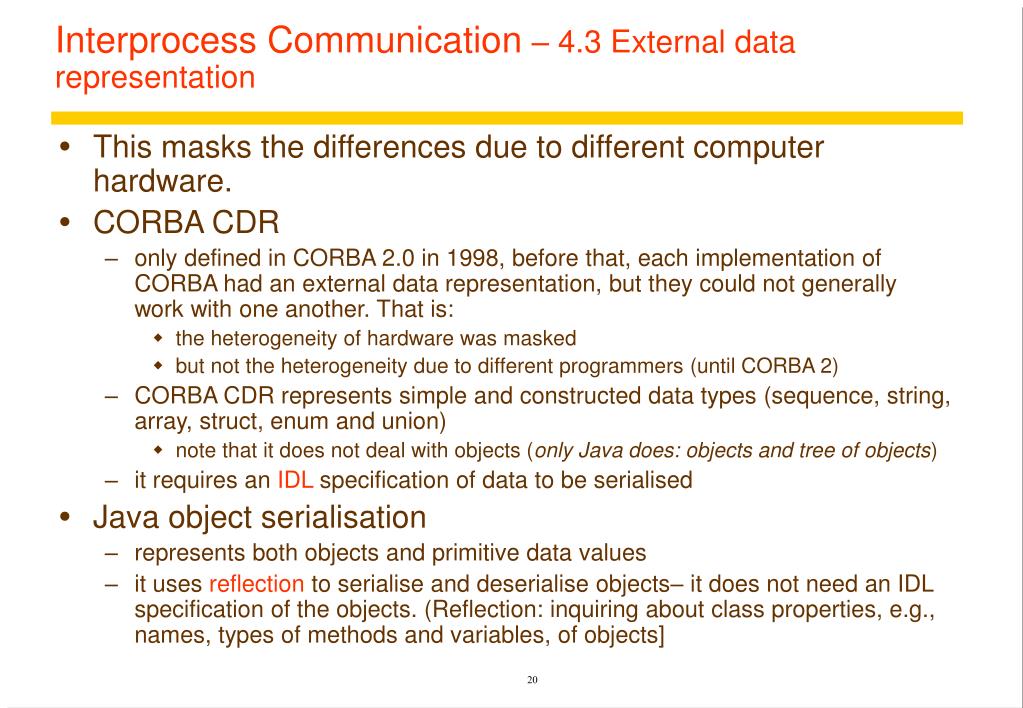 Interprocess Communication – 4.3 External data representation

• This masks the differences due to different computer hardware.
• CORBA CDR
– only defined in CORBA 2.0 in 1998, before that, each implementation of CORBA had an external data representation, but they could not generally work with one another. That is:
◆ the heterogeneity of hardware was masked
◆ but not the heterogeneity due to different programmers (until CORBA 2)
– CORBA CDR represents simple and constructed data types (sequence, string, array, struct, enum and union)
◆ note that it does not deal with objects (only Java does: objects and tree of objects)
– it requires an IDL specification of data to be serialised
• Java object serialisation
– represents both objects and primitive data values
– it uses reflection to serialise and deserialise objects– it does not need an IDL specification of the objects. (Reflection: inquiring about class properties, e.g., names, types of methods and variables, of objects]

20